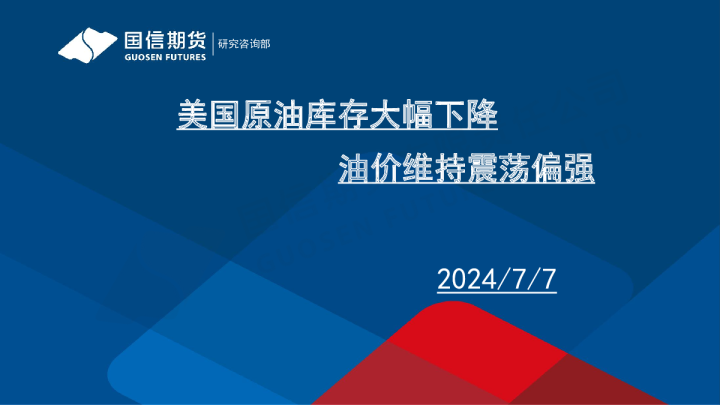 国信期货
GUOSEN FUTURES
研究咨询部

美国原油库存大幅下降

油价维持震荡偏强

2024/7/7